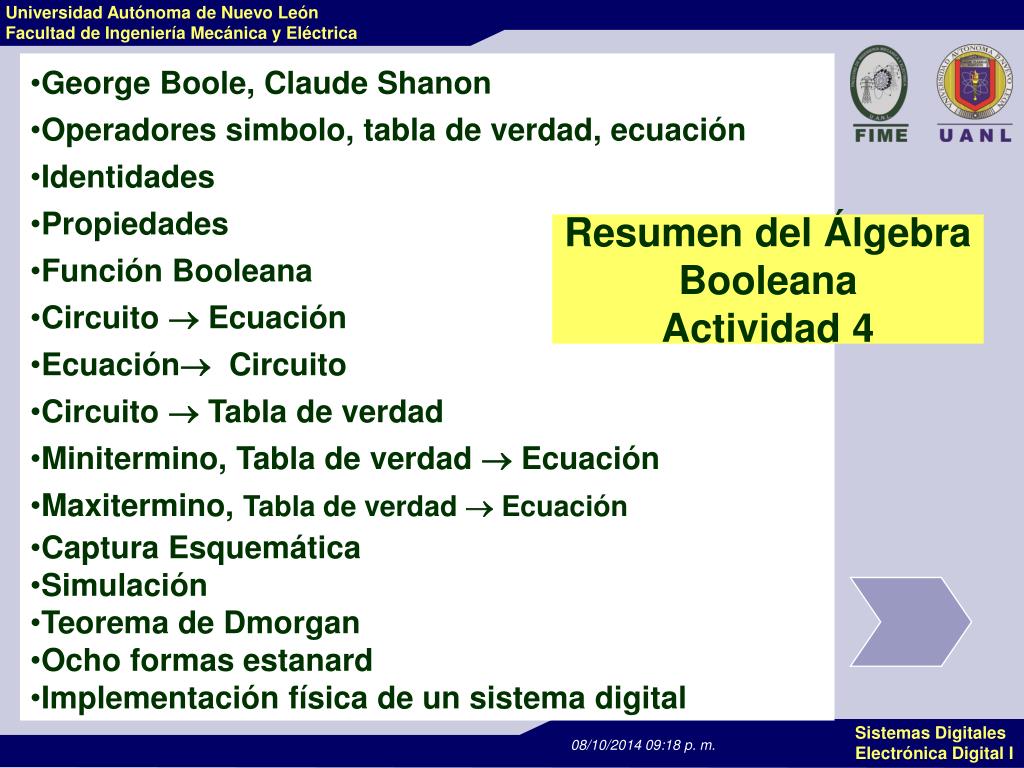 Universidad Autónoma de Nuevo León
Facultad de Ingeniería Mecánica y Eléctrica

FIME

UANL

•George Boole, Claude Shanon
•Operadores simbolo, tabla de verdad, ecuación
•Identidades
•Propiedades
•Función Booleana
•Circuito $\rightarrow$ Ecuación
•Ecuación$\rightarrow$ Circuito
•Circuito $\rightarrow$ Tabla de verdad
•Minitermino, Tabla de verdad $\rightarrow$ Ecuación
•Maxitermino, Tabla de verdad $\rightarrow$ Ecuación
•Captura Esquemática
•Simulación
•Teorema de Dmorgan
•Ocho formas estanard
•Implementación física de un sistema digital

Resumen del Álgebra Booleana
Actividad 4

08/10/2014 09:18 p. m.

Sistemas Digitales
Electrónica Digital I